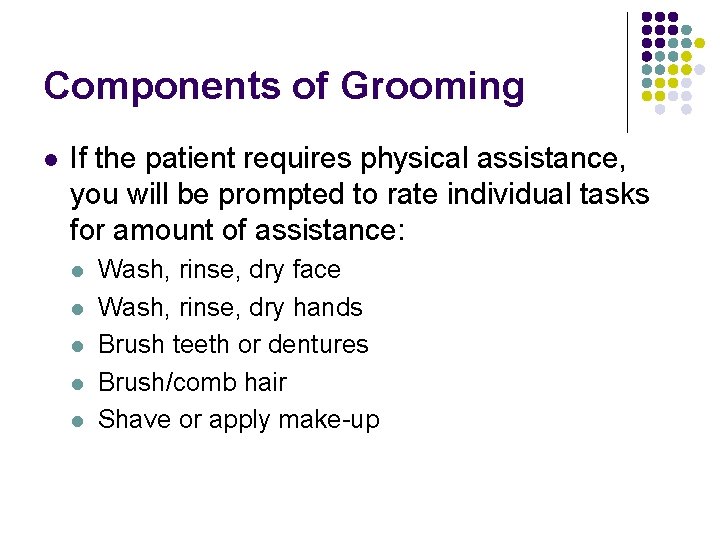 Components of Grooming

- If the patient requires physical assistance, you will be prompted to rate individual tasks for amount of assistance:
  - Wash, rinse, dry face
  - Wash, rinse, dry hands
  - Brush teeth or dentures
  - Brush/comb hair
  - Shave or apply make-up